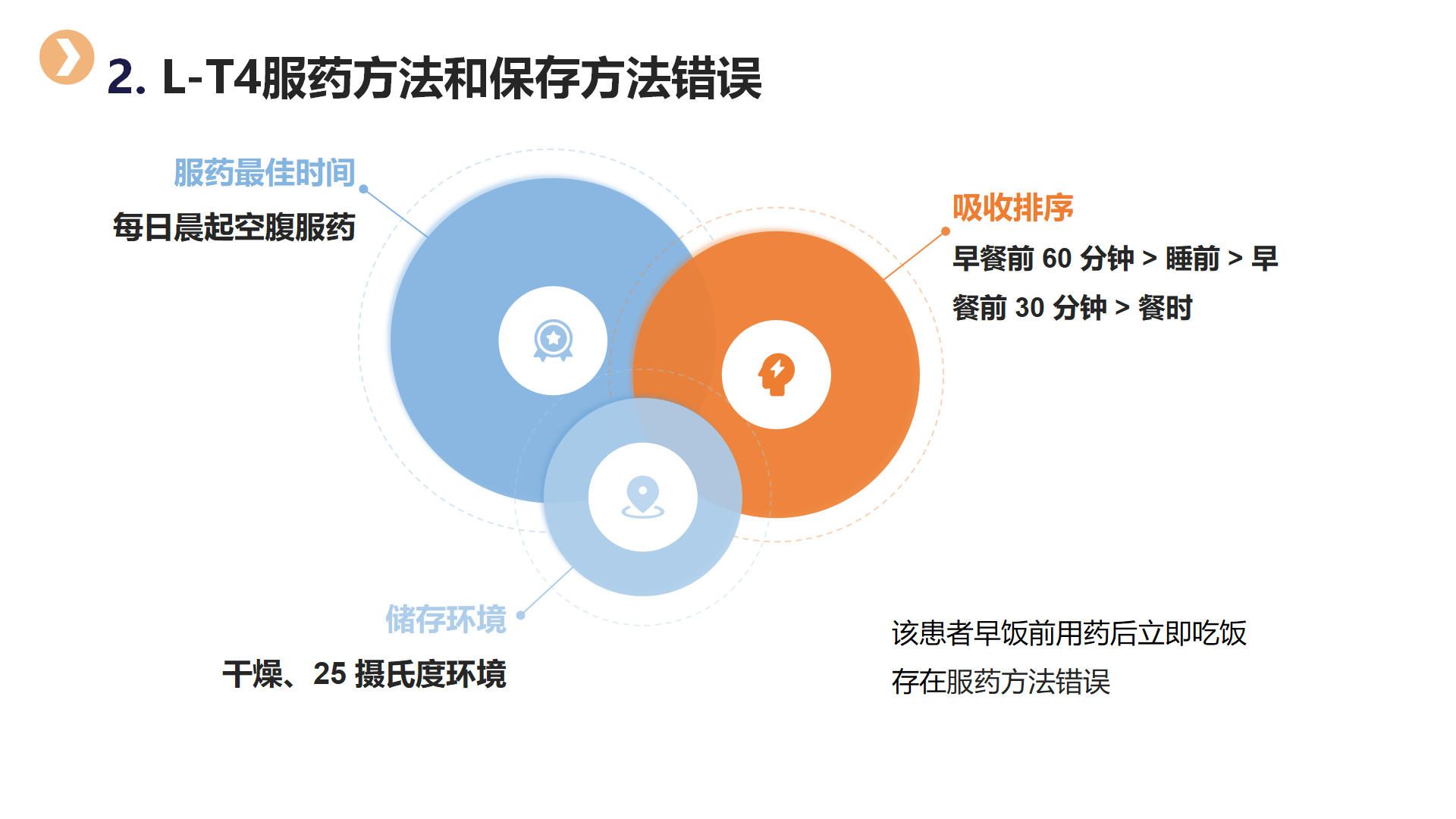 2. L-T4服药方法和保存方法错误

服药最佳时间

每日晨起空腹服药

吸收排序

早餐前 60 分钟 > 睡前 > 早餐前 30 分钟 > 餐时

储存环境

干燥、25 摄氏度环境

该患者早饭前用药后立即吃饭

存在服药方法错误